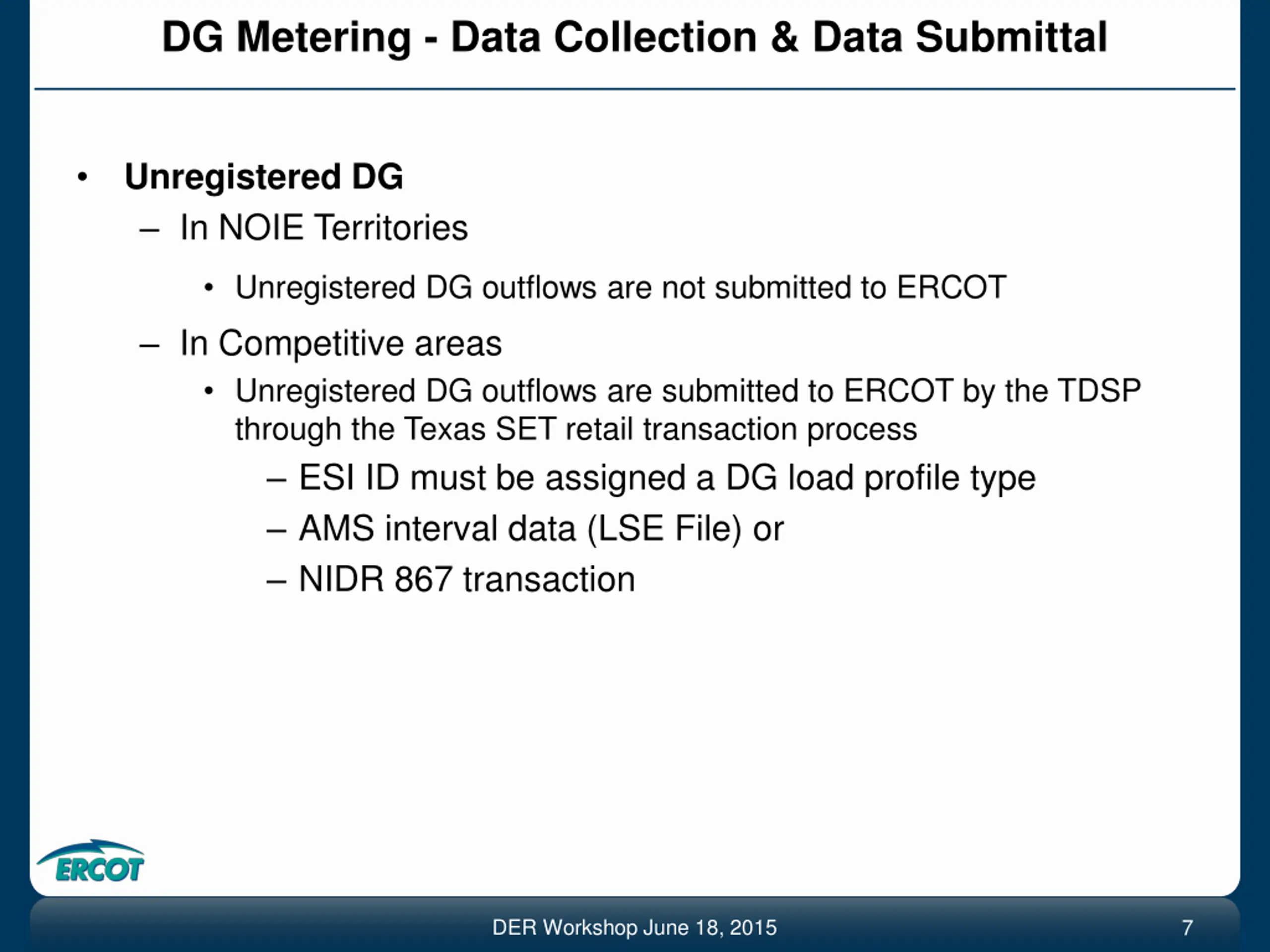 DG Metering - Data Collection & Data Submittal

• Unregistered DG

– In NOIE Territories

• Unregistered DG outflows are not submitted to ERCOT

– In Competitive areas

• Unregistered DG outflows are submitted to ERCOT by the TDSP through the Texas SET retail transaction process

– ESI ID must be assigned a DG load profile type

– AMS interval data (LSE File) or

– NIDR 867 transaction

ERCOT

DER Workshop June 18, 2015

7